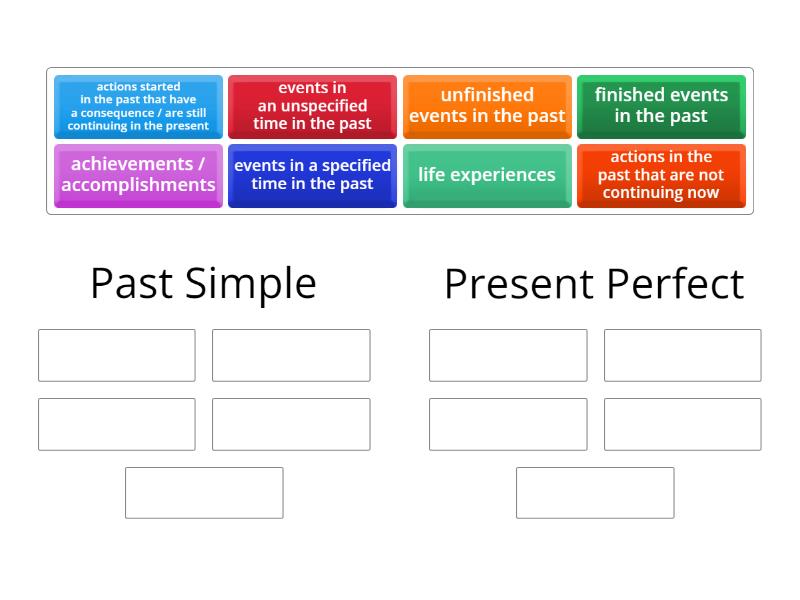 actions started in the past that have a consequence / are still continuing in the present

events in an unspecified time in the past

unfinished events in the past

finished events in the past

achievements / accomplishments

events in a specified time in the past

life experiences

actions in the past that are not continuing now

Past Simple

Present Perfect